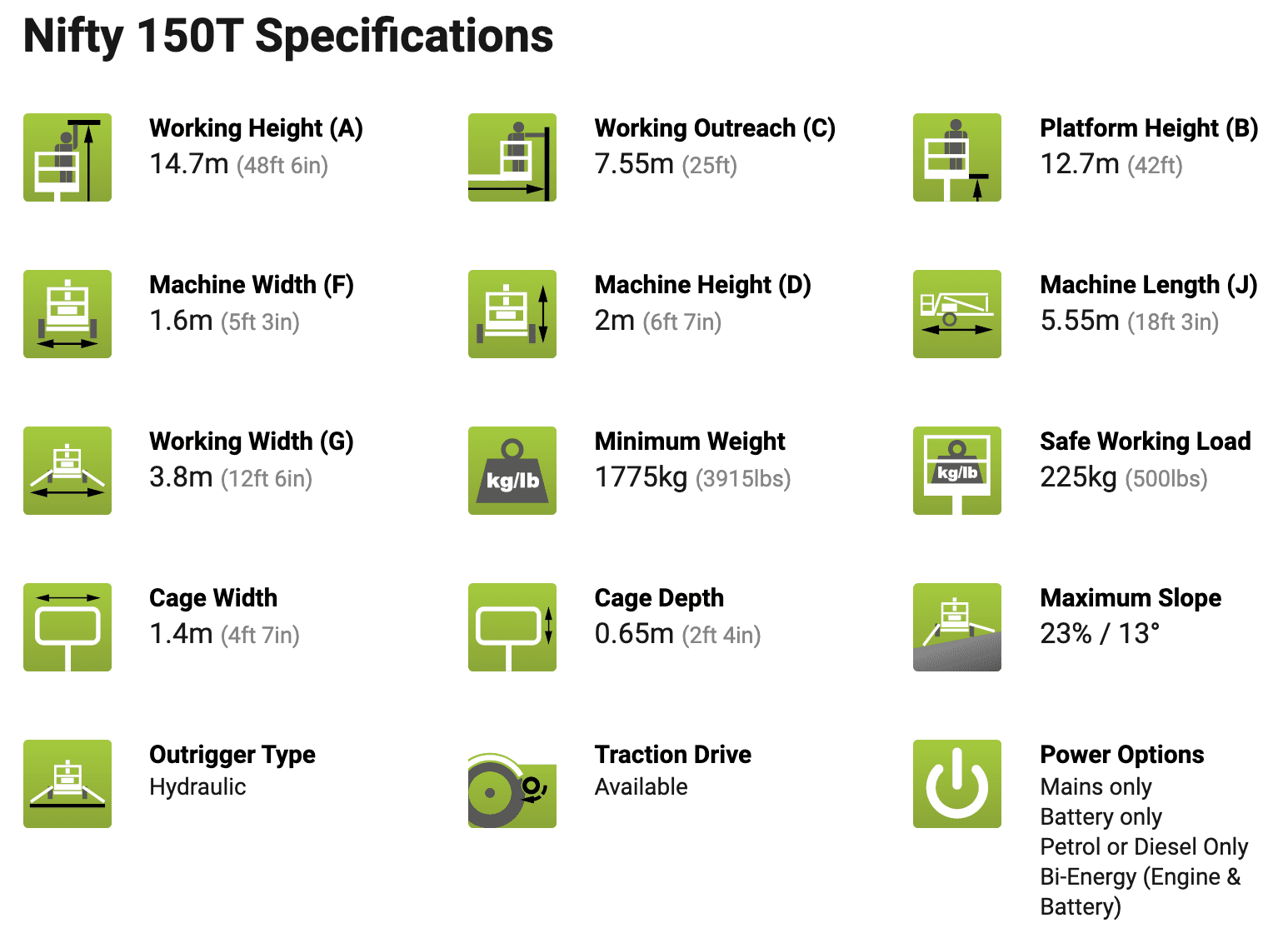 Nifty 150T Specifications

Working Height (A)
14.7m (48ft 6in)

Working Outreach (C)
7.55m (25ft)

Platform Height (B)
12.7m (42ft)

Machine Width (F)
1.6m (5ft 3in)

Machine Height (D)
2m (6ft 7in)

Machine Length (J)
5.55m (18ft 3in)

Working Width (G)
3.8m (12ft 6in)

kg/lb

Minimum Weight
1775kg (3915lbs)

kg/lb

Safe Working Load
225kg (500lbs)

Cage Width
1.4m (4ft 7in)

Cage Depth
0.65m (2ft 4in)

Maximum Slope
23% / 13°

Outrigger Type
Hydraulic

Traction Drive
Available

Power Options
Mains only
Battery only
Petrol or Diesel Only
Bi-Energy (Engine & Battery)